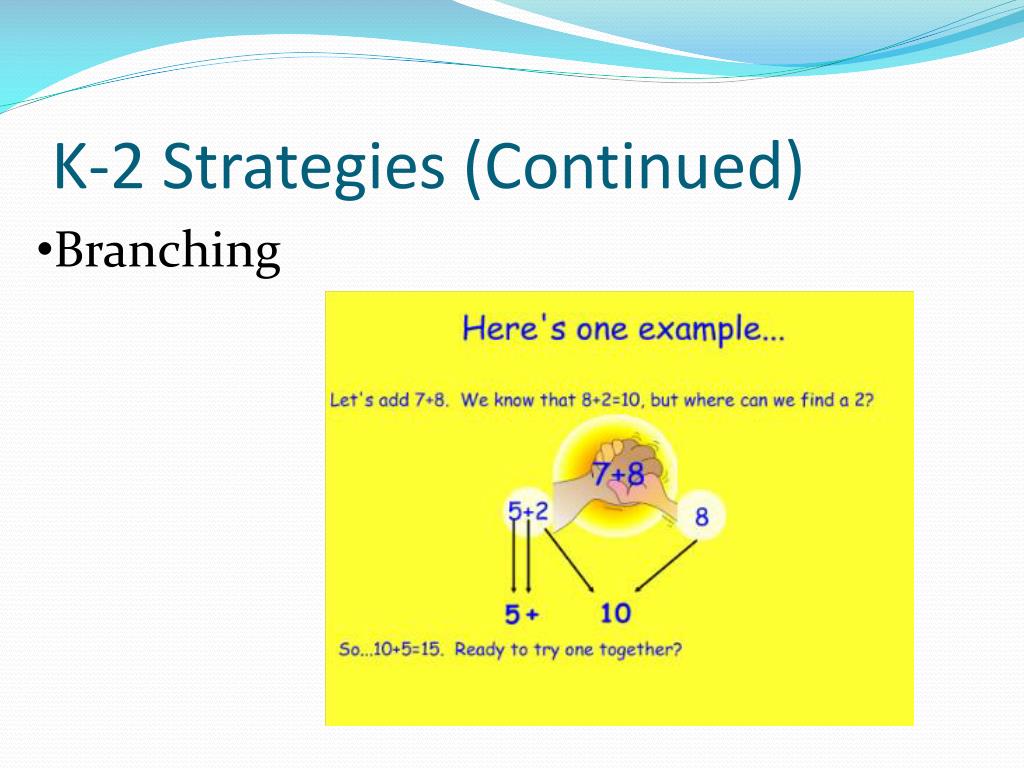 K-2 Strategies (Continued)

•Branching

Here's one example...

Let's add 7+8. We know that 8+2=10, but where can we find a 2?

7+8

5+2

8

5 +

10

So...10+5=15. Ready to try one together?